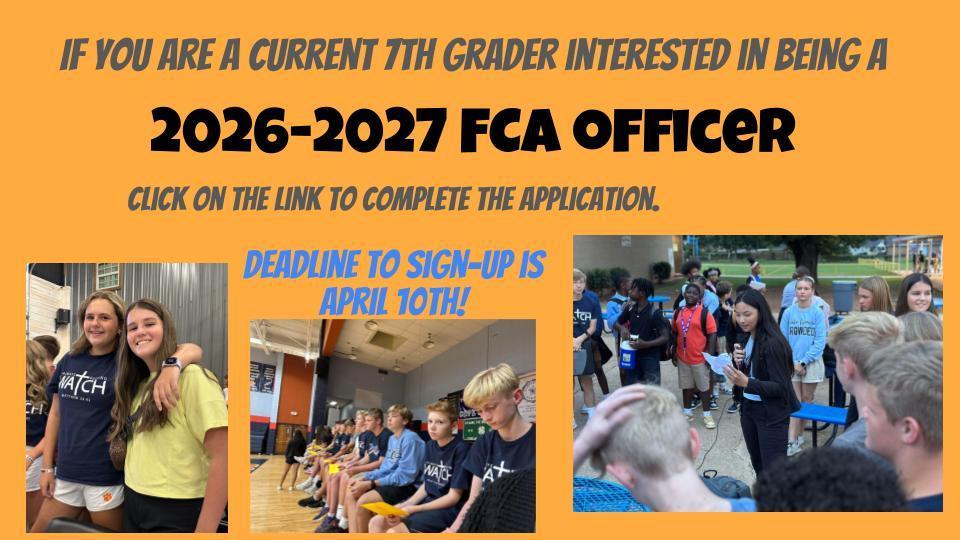 IF YOU ARE A CURRENT 7TH GRADER INTERESTED IN BEING A

2026-2027 FCA OFFICER

CLICK ON THE LINK TO COMPLETE THE APPLICATION.

DEADLINE TO SIGN-UP IS APRIL 10TH!

WATCH

WATCH